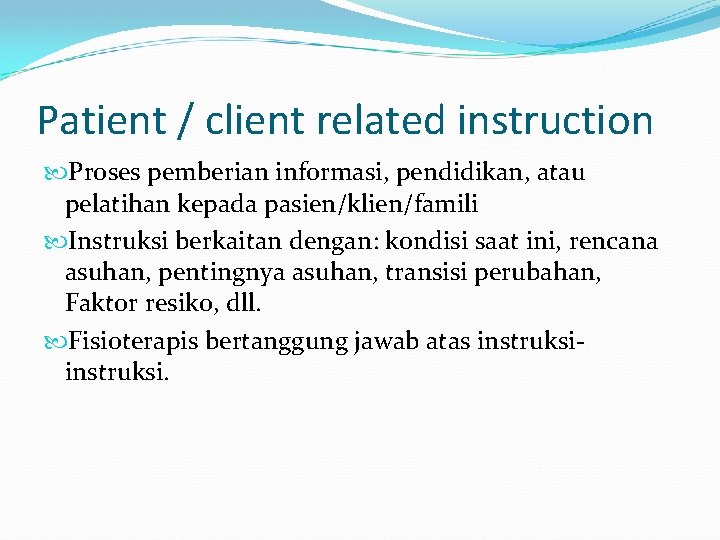 Patient / client related instruction

Proses pemberian informasi, pendidikan, atau pelatihan kepada pasien/klien/famili

Instruksi berkaitan dengan: kondisi saat ini, rencana asuhan, pentingnya asuhan, transisi perubahan, Faktor resiko, dll.

Fisioterapis bertanggung jawab atas instruksi-instruksi.